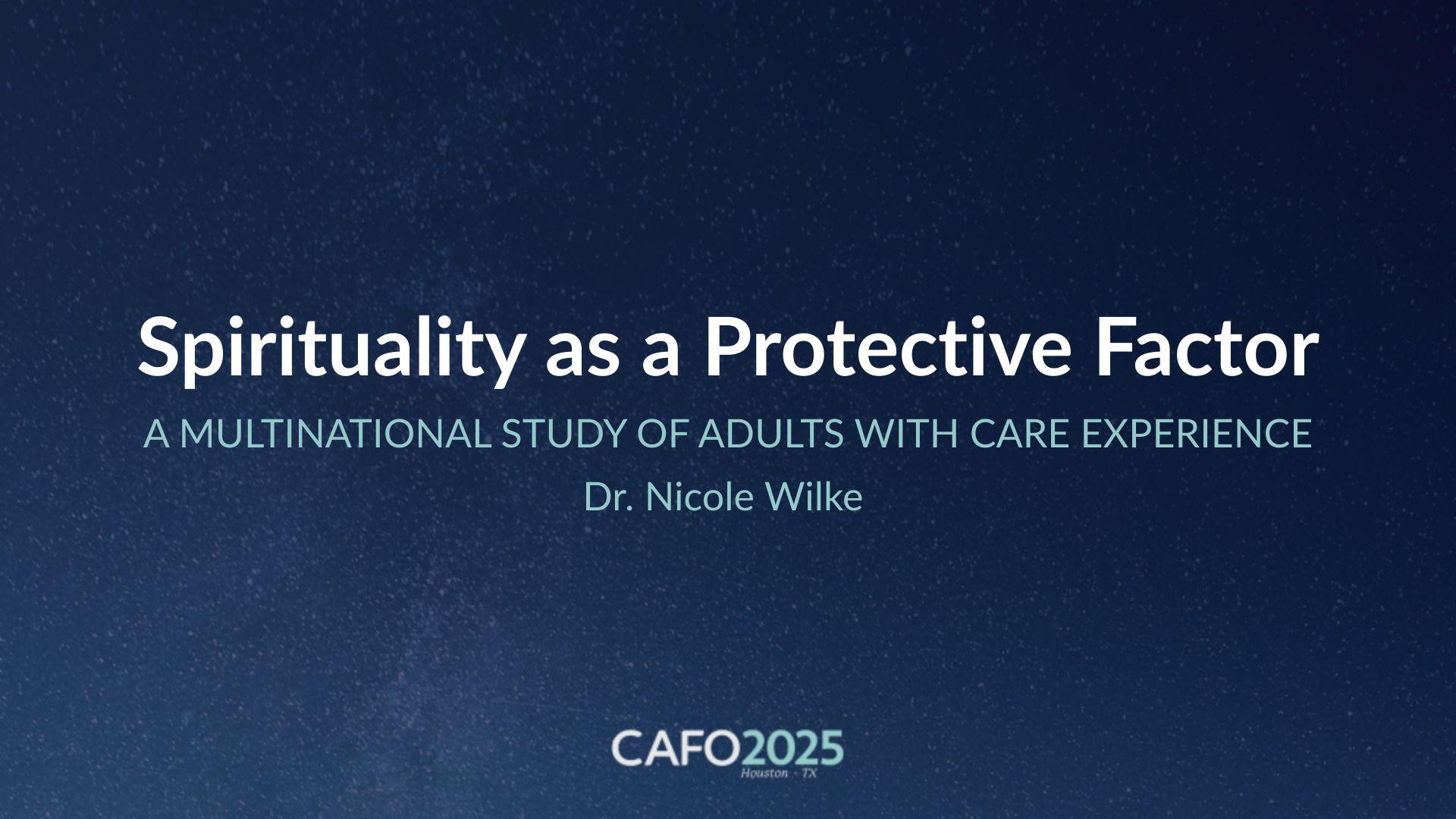 Spirituality as a Protective Factor

A MULTINATIONAL STUDY OF ADULTS WITH CARE EXPERIENCE

Dr. Nicole Wilke

CAFO2025
Houston · TX